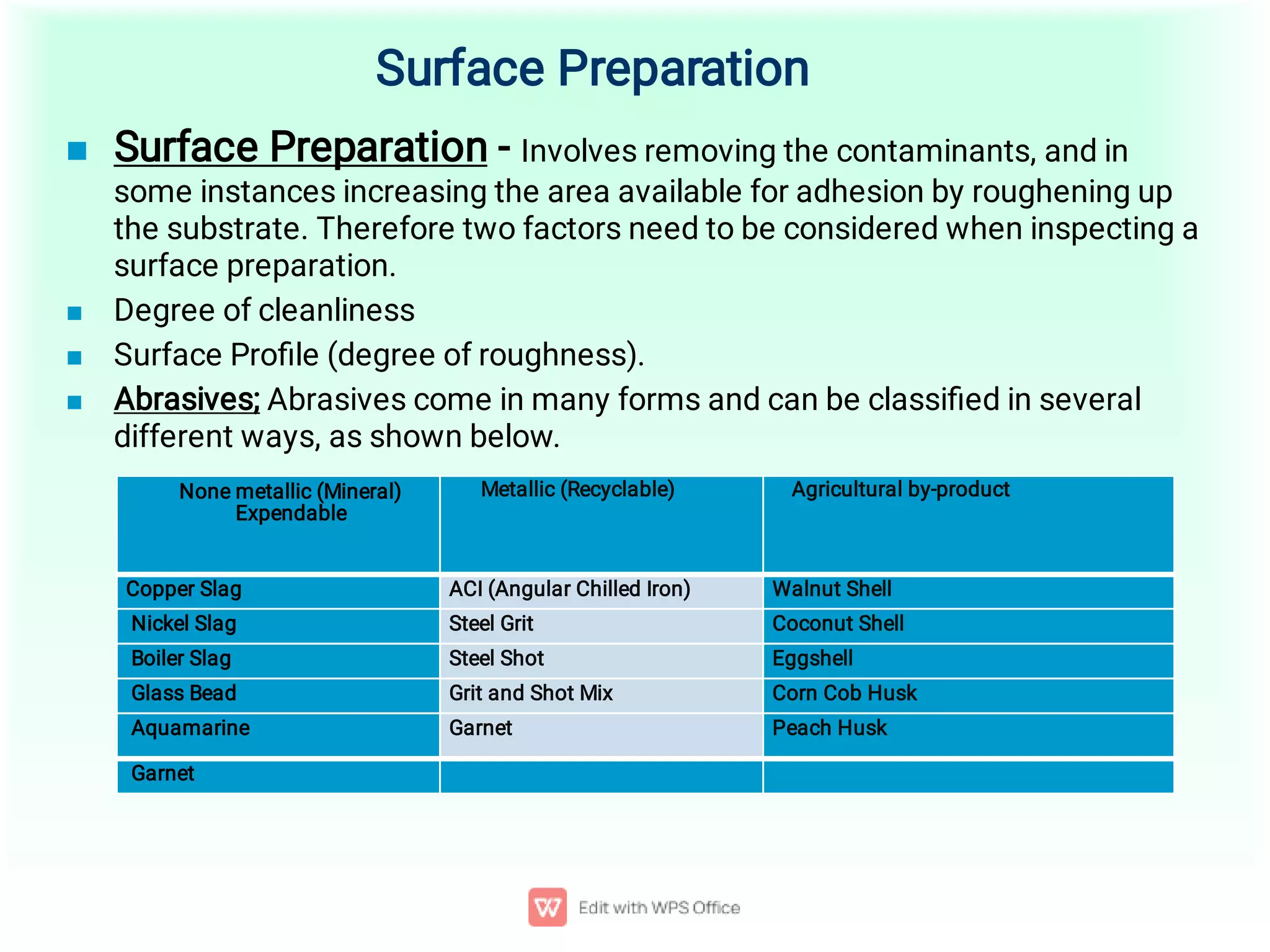 Surface Preparation

■ Surface Preparation - Involves removing the contaminants, and in some instances increasing the area available for adhesion by roughening up the substrate. Therefore two factors need to be considered when inspecting a surface preparation.

■ Degree of cleanliness

■ Surface Profile (degree of roughness).

■ Abrasives; Abrasives come in many forms and can be classified in several different ways, as shown below.

| None metallic (Mineral) Expendable | Metallic (Recyclable) | Agricultural by-product |
|---|---|---|
| Copper Slag | ACI (Angular Chilled Iron) | Walnut Shell |
| Nickel Slag | Steel Grit | Coconut Shell |
| Boiler Slag | Steel Shot | Eggshell |
| Glass Bead | Grit and Shot Mix | Corn Cob Husk |
| Aquamarine | Garnet | Peach Husk |
| Garnet | | |

Edit with WPS Office